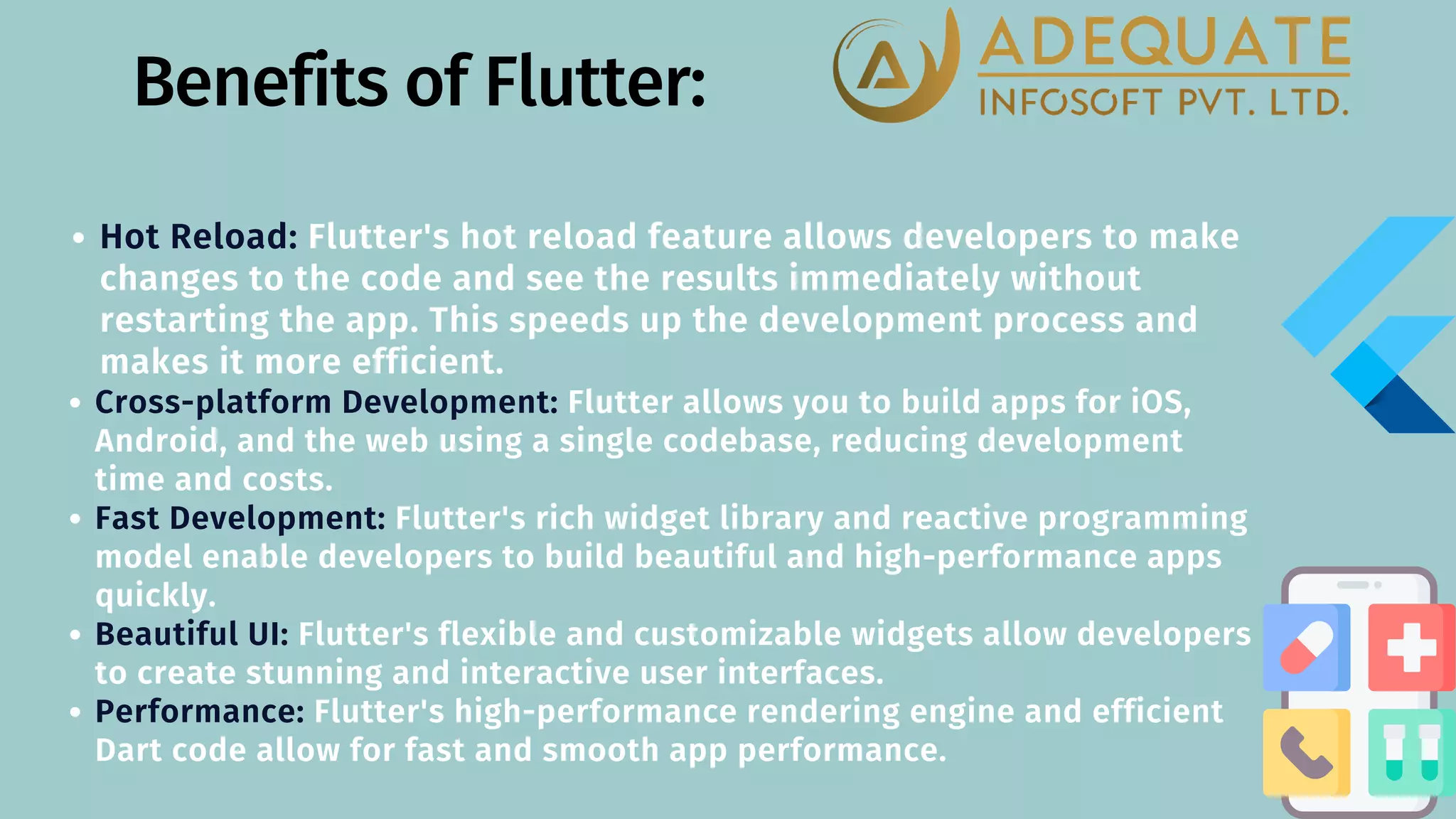 Benefits of Flutter:

A ADEQUATE INFOSOFT PVT. LTD.

• Hot Reload: Flutter's hot reload feature allows developers to make changes to the code and see the results immediately without restarting the app. This speeds up the development process and makes it more efficient.
• Cross-platform Development: Flutter allows you to build apps for iOS, Android, and the web using a single codebase, reducing development time and costs.
• Fast Development: Flutter's rich widget library and reactive programming model enable developers to build beautiful and high-performance apps quickly.
• Beautiful UI: Flutter's flexible and customizable widgets allow developers to create stunning and interactive user interfaces.
• Performance: Flutter's high-performance rendering engine and efficient Dart code allow for fast and smooth app performance.